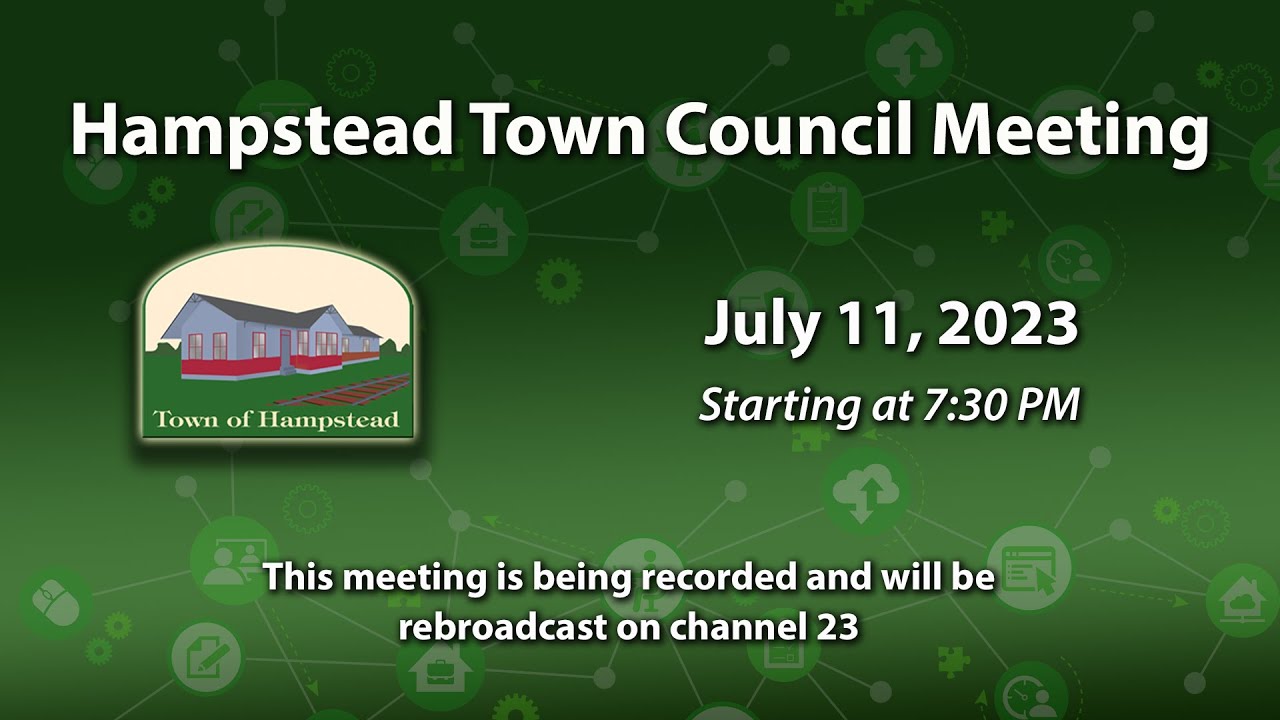 Hampstead Town Council Meeting

Town of Hampstead

July 11, 2023

Starting at 7:30 PM

This meeting is being recorded and will be rebroadcast on channel 23